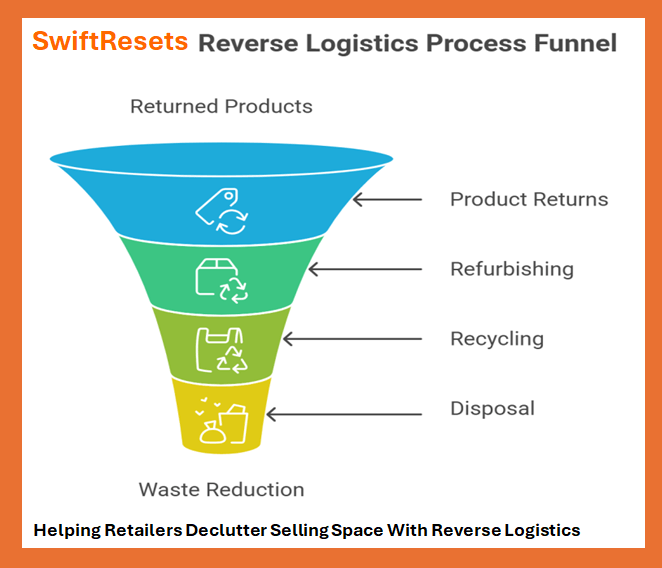 SwiftResets Reverse Logistics Process Funnel

Returned Products

Product Returns

Refurbishing

Recycling

Disposal

Waste Reduction

Helping Retailers Declutter Selling Space With Reverse Logistics